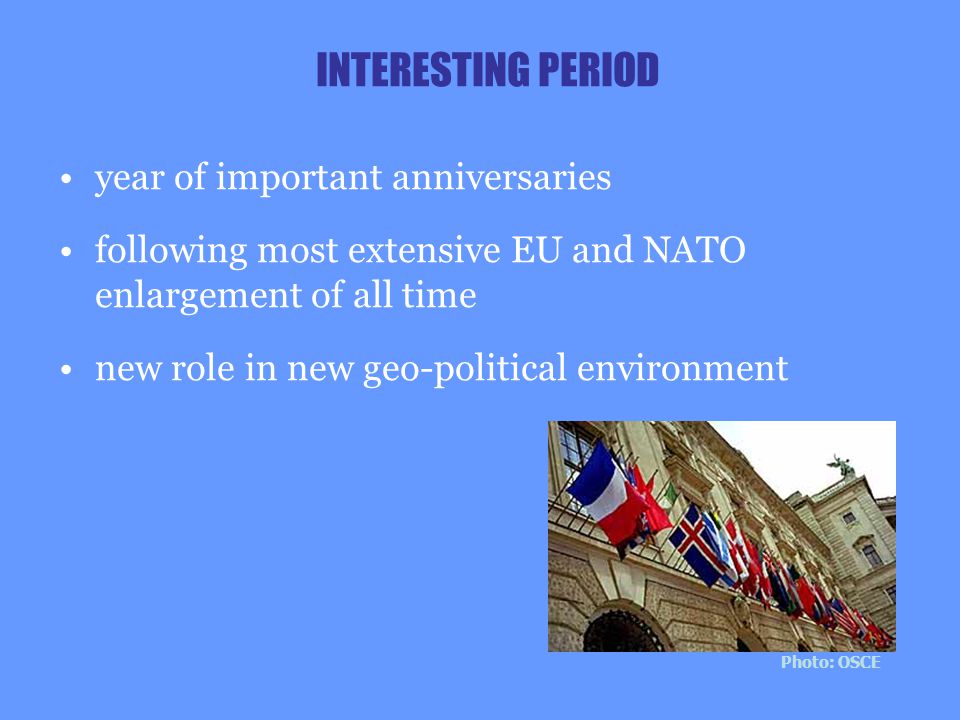 INTERESTING PERIOD

• year of important anniversaries

• following most extensive EU and NATO enlargement of all time

• new role in new geo-political environment

Photo: OSCE